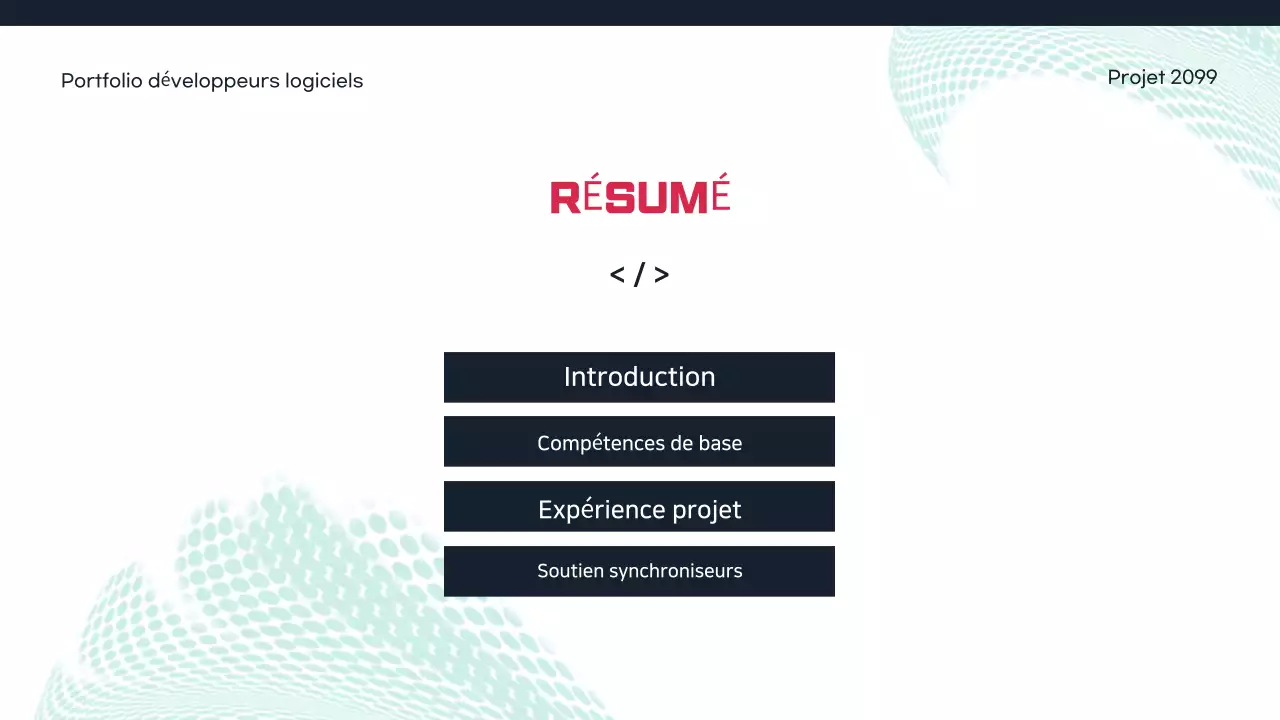 Portfolio développeurs logiciels

Projet 2099

RÉSUMÉ

< / >

Introduction

Compétences de base

Expérience projet

Soutien synchroniseurs